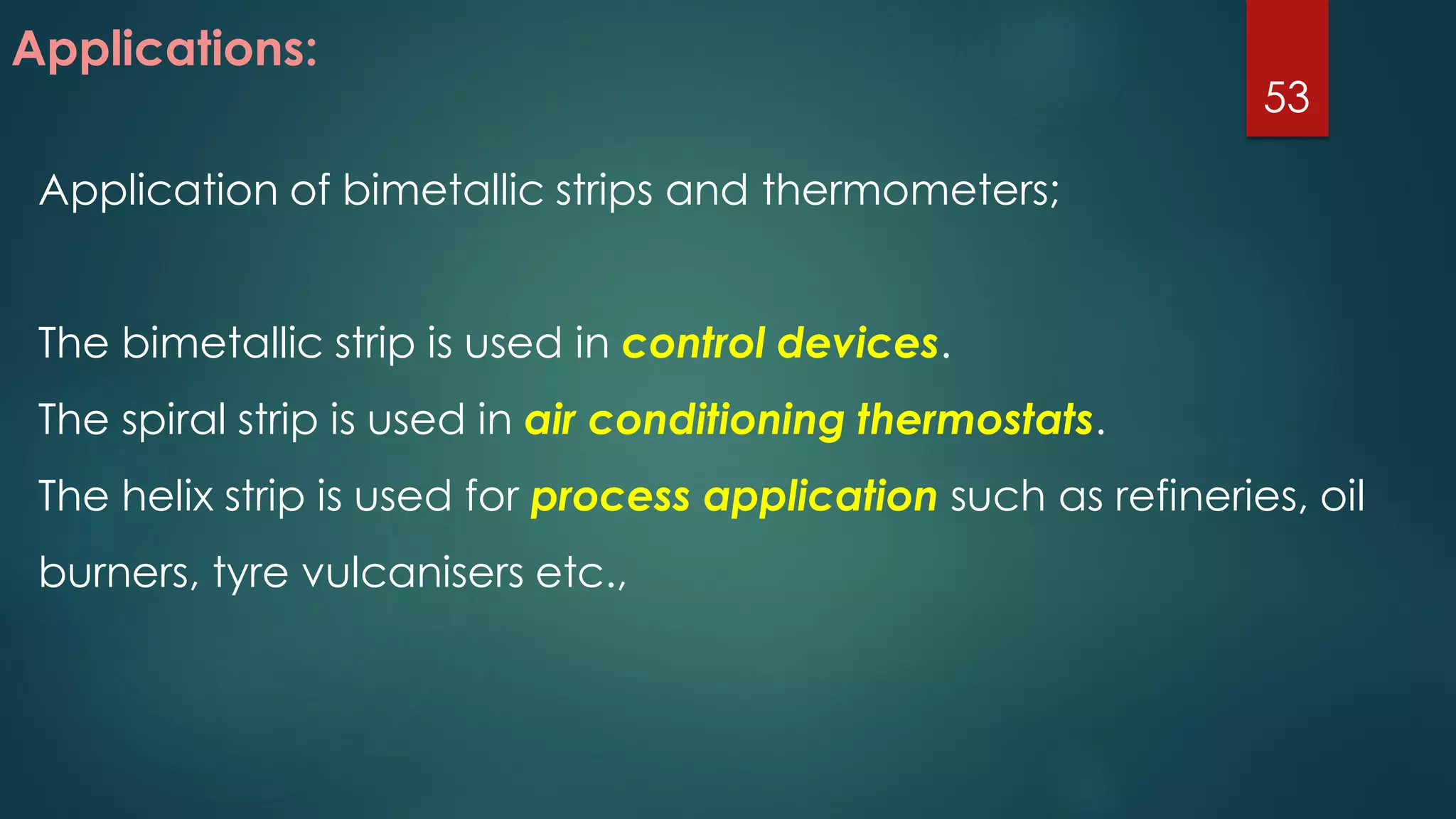 Applications:

53

Application of bimetallic strips and thermometers;

The bimetallic strip is used in control devices.

The spiral strip is used in air conditioning thermostats.

The helix strip is used for process application such as refineries, oil burners, tyre vulcanisers etc.,